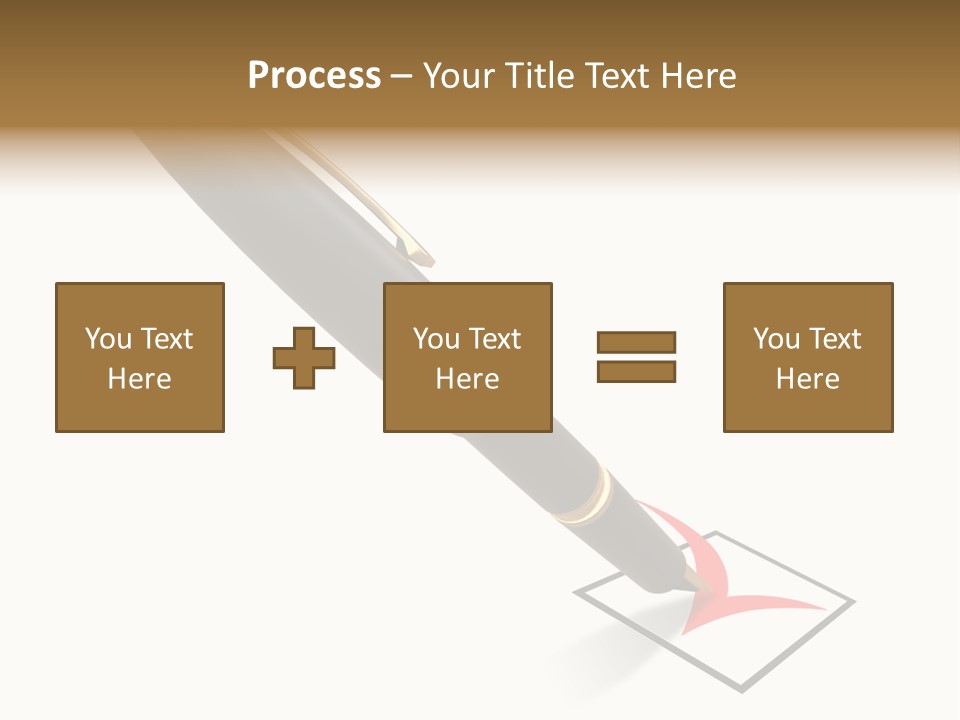 Process – Your Title Text Here

You Text Here

You Text Here

You Text Here